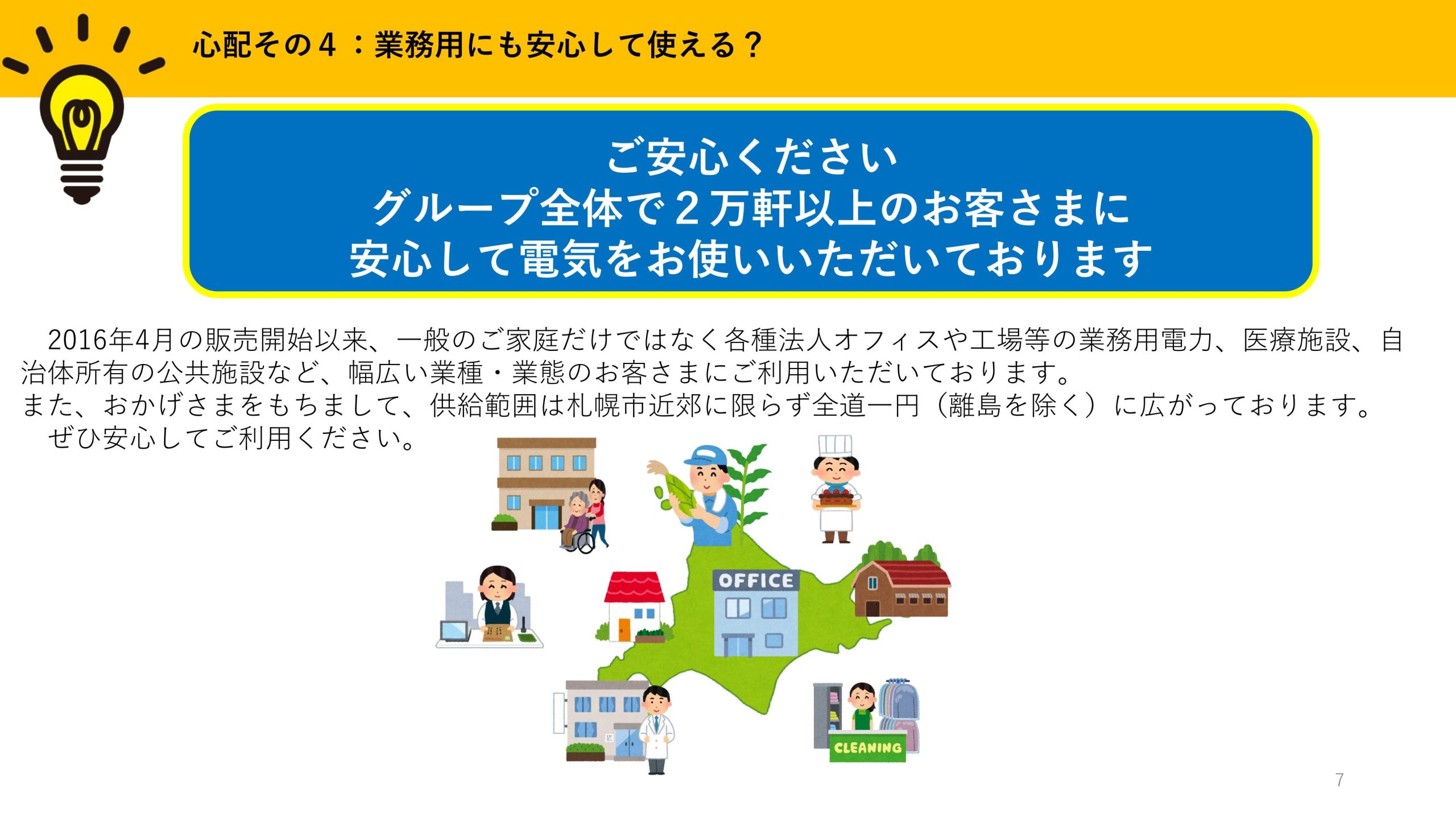 心配その４：業務用にも安心して使える？

ご安心ください
グループ全体で２万軒以上のお客さまに
安心して電気をお使いいただいております

2016年4月の販売開始以来、一般のご家庭だけではなく各種法人オフィスや工場等の業務用電力、医療施設、自治体所有の公共施設など、幅広い業種・業態のお客さまにご利用いただいております。
また、おかげさまをもちまして、供給範囲は札幌市近郊に限らず全道一円（離島を除く）に広がっております。
ぜひ安心してご利用ください。

OFFICE

CLEANING

7